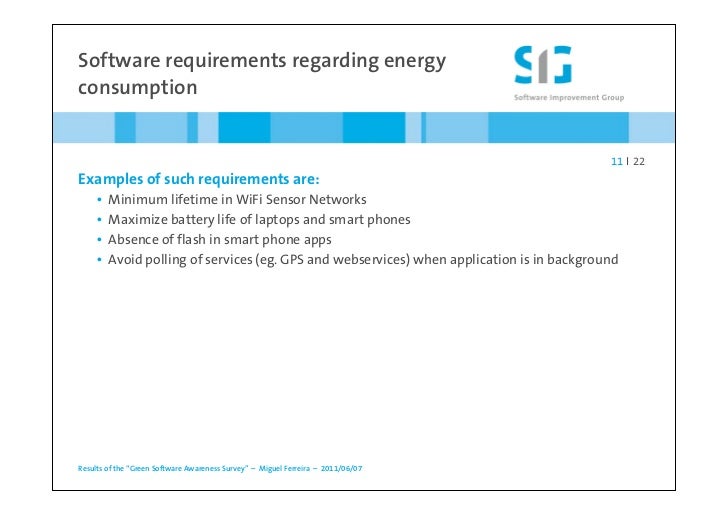 Software requirements regarding energy consumption

SIG
Software Improvement Group

11 | 22

Examples of such requirements are:
• Minimum lifetime in WiFi Sensor Networks
• Maximize battery life of laptops and smart phones
• Absence of flash in smart phone apps
• Avoid polling of services (eg. GPS and webservices) when application is in background

Results of the "Green Software Awareness Survey" – Miguel Ferreira – 2011/06/07